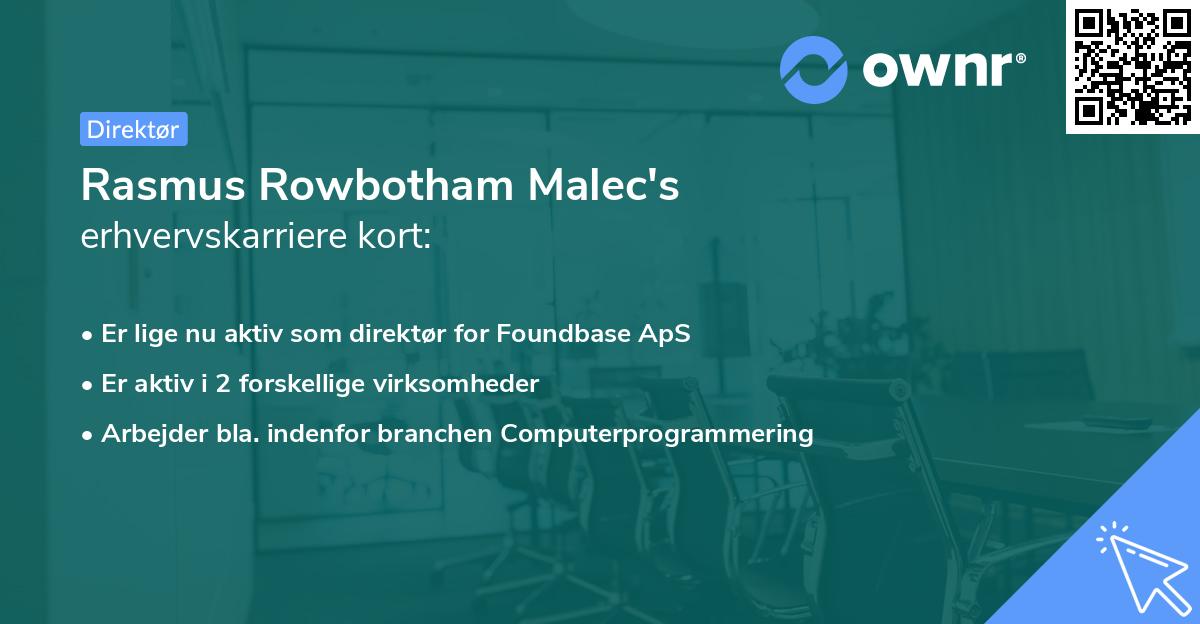 ownr®

Direktør

Rasmus Rowbotham Malec's erhvervskarriere kort:

• Er lige nu aktiv som direktør for Foundbase ApS
• Er aktiv i 2 forskellige virksomheder
• Arbejder bla. indenfor branchen Computerprogrammering